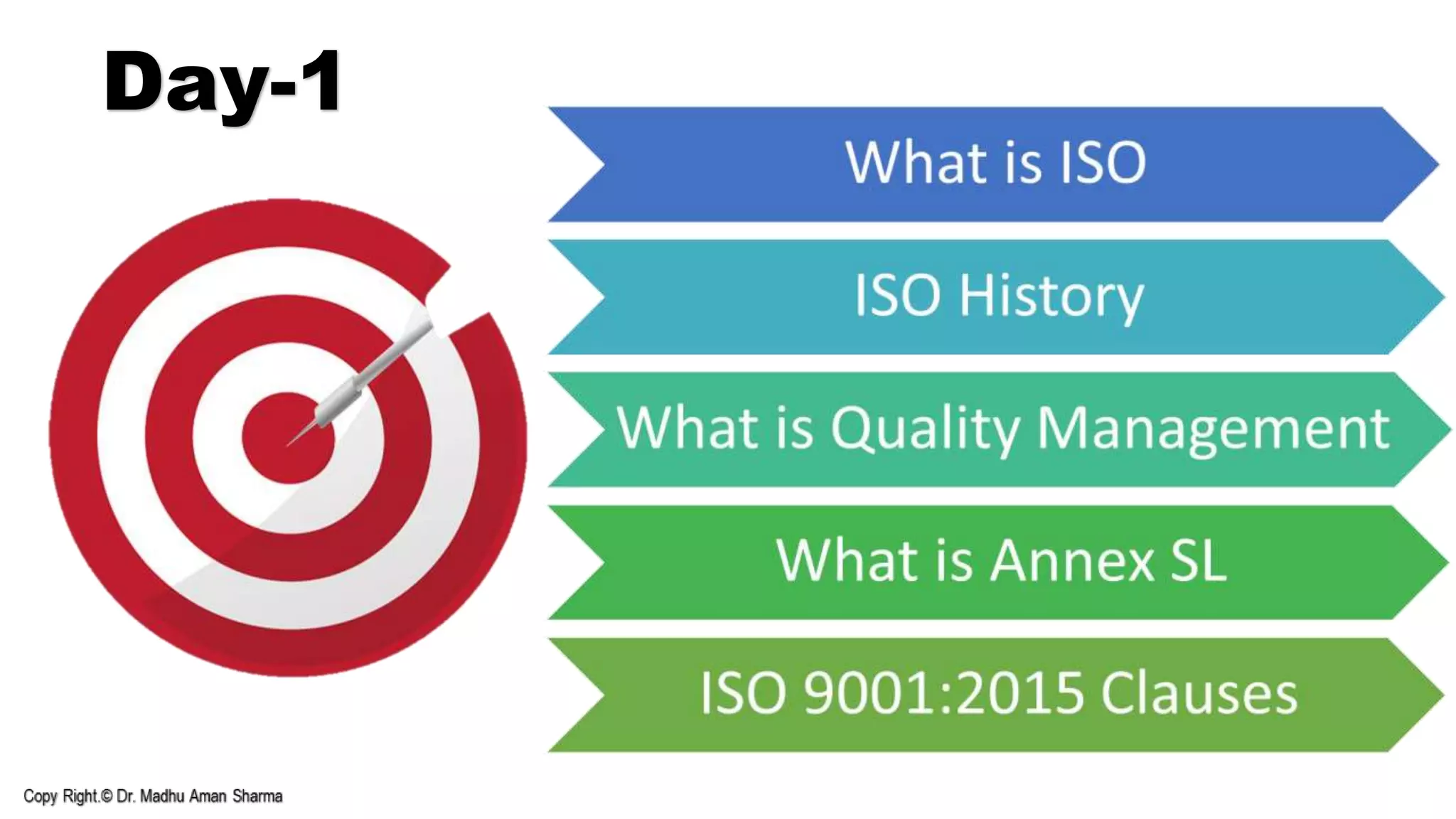 Day-1

What is ISO

ISO History

What is Quality Management

What is Annex SL

ISO 9001:2015 Clauses

Copy Right.© Dr. Madhu Aman Sharma